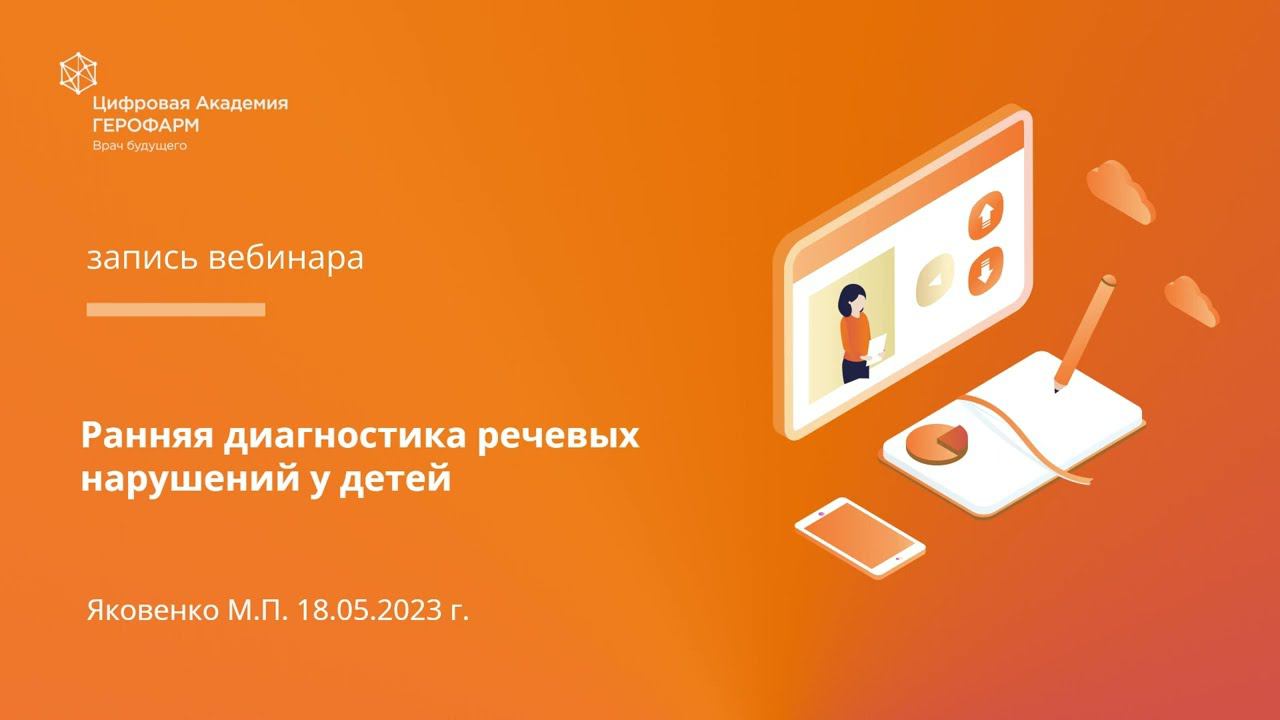 Цифровая Академия
ГЕРОФАРМ
Врач будущего

запись вебинара

Ранняя диагностика речевых нарушений у детей

Яковенко М.П. 18.05.2023 г.